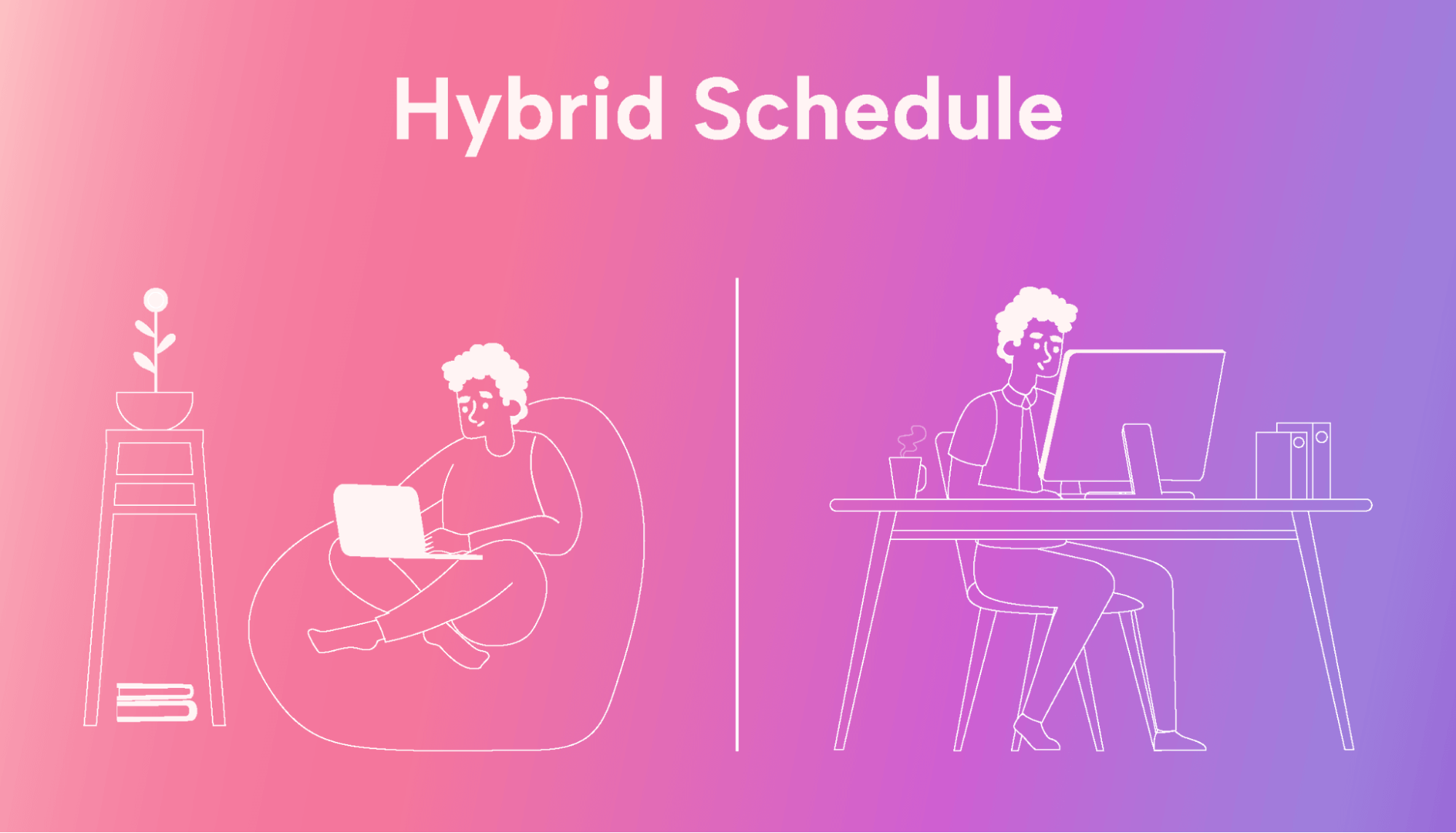 Hybrid Schedule